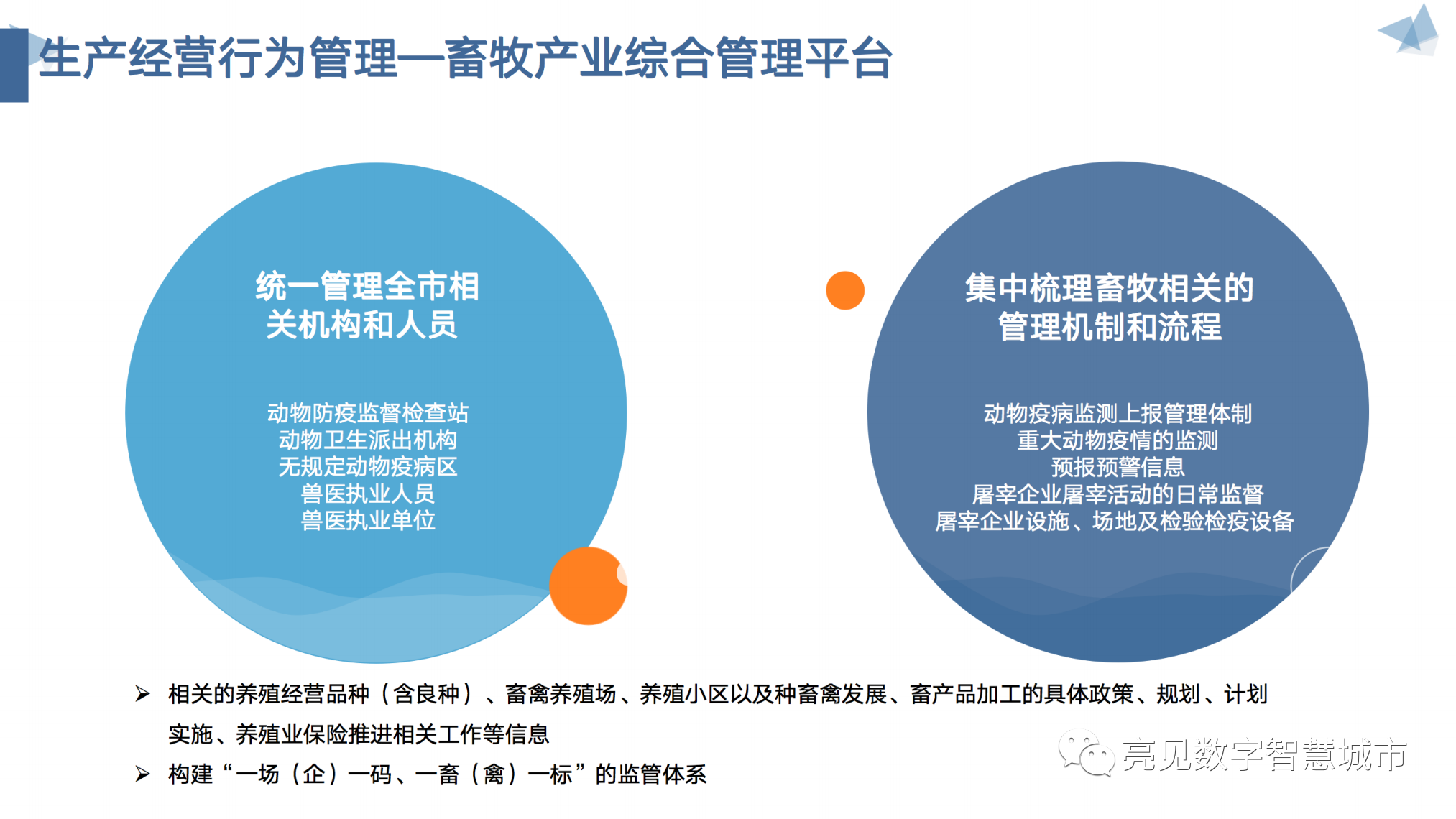 生产经营行为管理—畜牧产业综合管理平台

统一管理全市相关机构和人员

动物防疫监督检查站
动物卫生派出机构
无规定动物疫病区
兽医执业人员
兽医执业单位

集中梳理畜牧相关的管理机制和流程

动物疫病监测上报管理体制
重大动物疫情的监测
预报预警信息
屠宰企业屠宰活动的日常监督
屠宰企业设施、场地及检验检疫设备

➢ 相关的养殖经营品种（含良种）、畜禽养殖场、养殖小区以及种畜禽发展、畜产品加工的具体政策、规划、计划实施、养殖业保险推进相关工作等信息

➢ 构建“一场（企）一码、一畜（禽）一标”的监管体系

亮见数字智慧城市